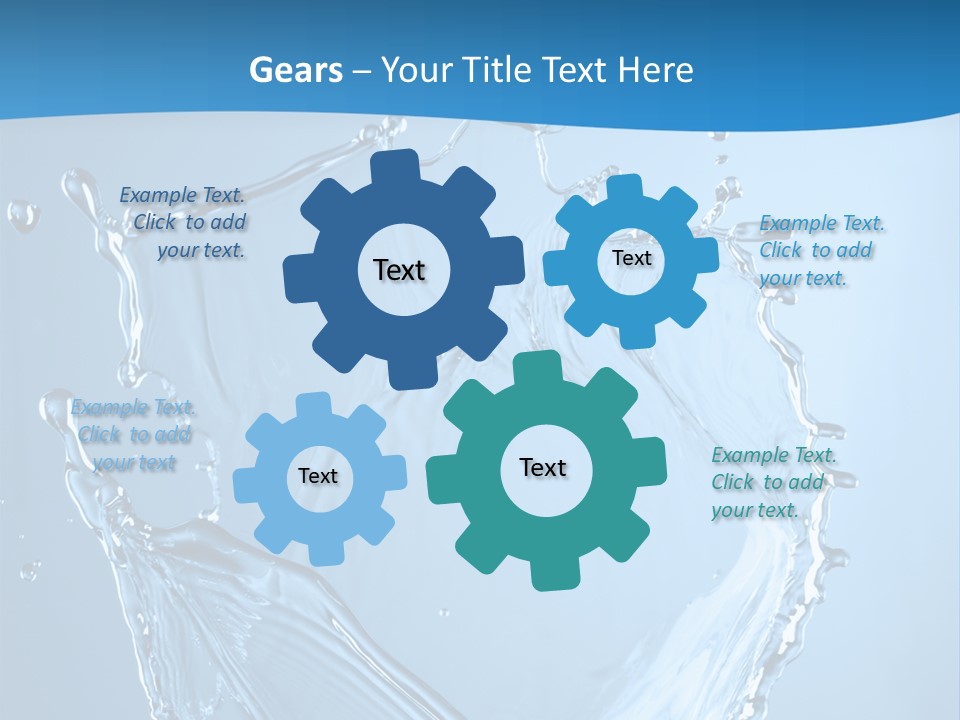 Gears – Your Title Text Here

Example Text. Click to add your text.

Text

Text

Example Text. Click to add your text.

Example Text. Click to add your text

Text

Text

Example Text. Click to add your text.